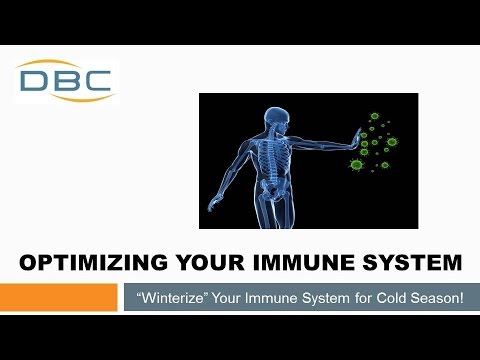 DBC

OPTIMIZING YOUR IMMUNE SYSTEM

“Winterize” Your Immune System for Cold Season!